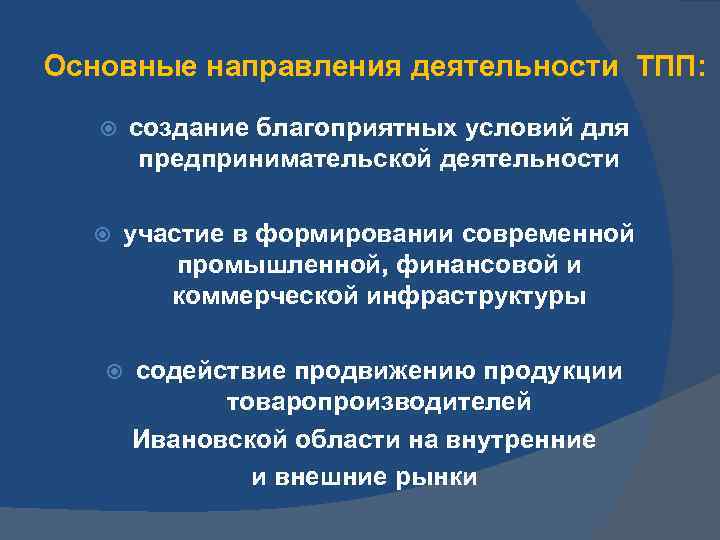 Основные направления деятельности ТПП:

создание благоприятных условий для предпринимательской деятельности

участие в формировании современной промышленной, финансовой и коммерческой инфраструктуры

содействие продвижению продукции товаропроизводителей Ивановской области на внутренние и внешние рынки